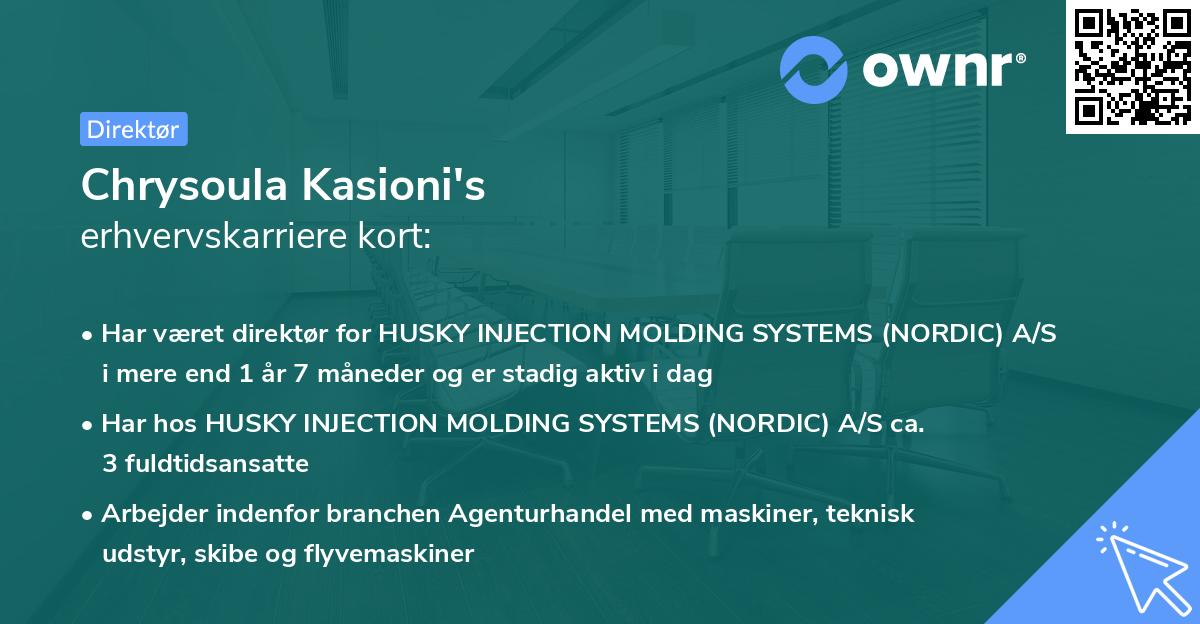 ownr®

Direktør

Chrysoula Kasioni's
erhvervskarriere kort:

• Har været direktør for HUSKY INJECTION MOLDING SYSTEMS (NORDIC) A/S i mere end 1 år 7 måneder og er stadig aktiv i dag

• Har hos HUSKY INJECTION MOLDING SYSTEMS (NORDIC) A/S ca. 3 fuldtidsansatte

• Arbejder indenfor branchen Agenturhandel med maskiner, teknisk udstyr, skibe og flyvemaskiner